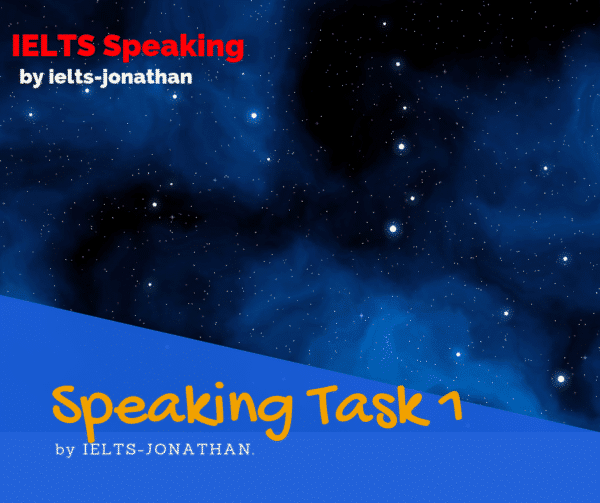 IELTS Speaking
by ielts-jonathan

Speaking Task 1
by IELTS-JONATHAN.